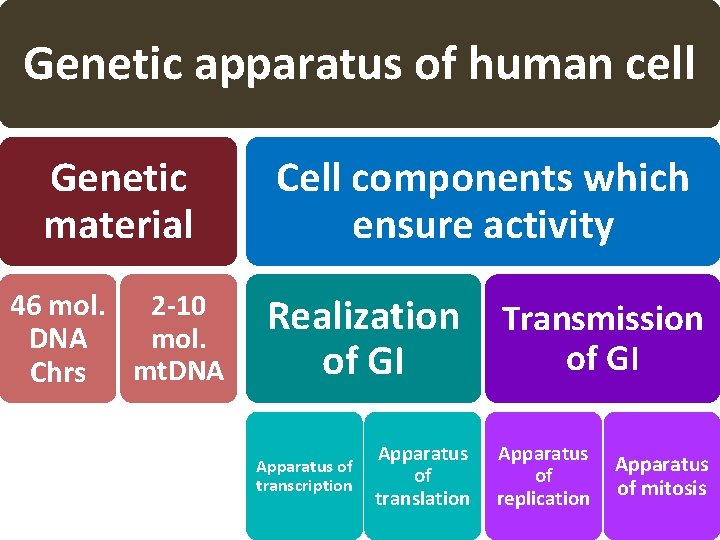 Genetic apparatus of human cell

Genetic material

Cell components which ensure activity

46 mol. DNA Chrs

2-10 mol. mtDNA

Realization of GI

Transmission of GI

Apparatus of transcription

Apparatus of translation

Apparatus of replication

Apparatus of mitosis